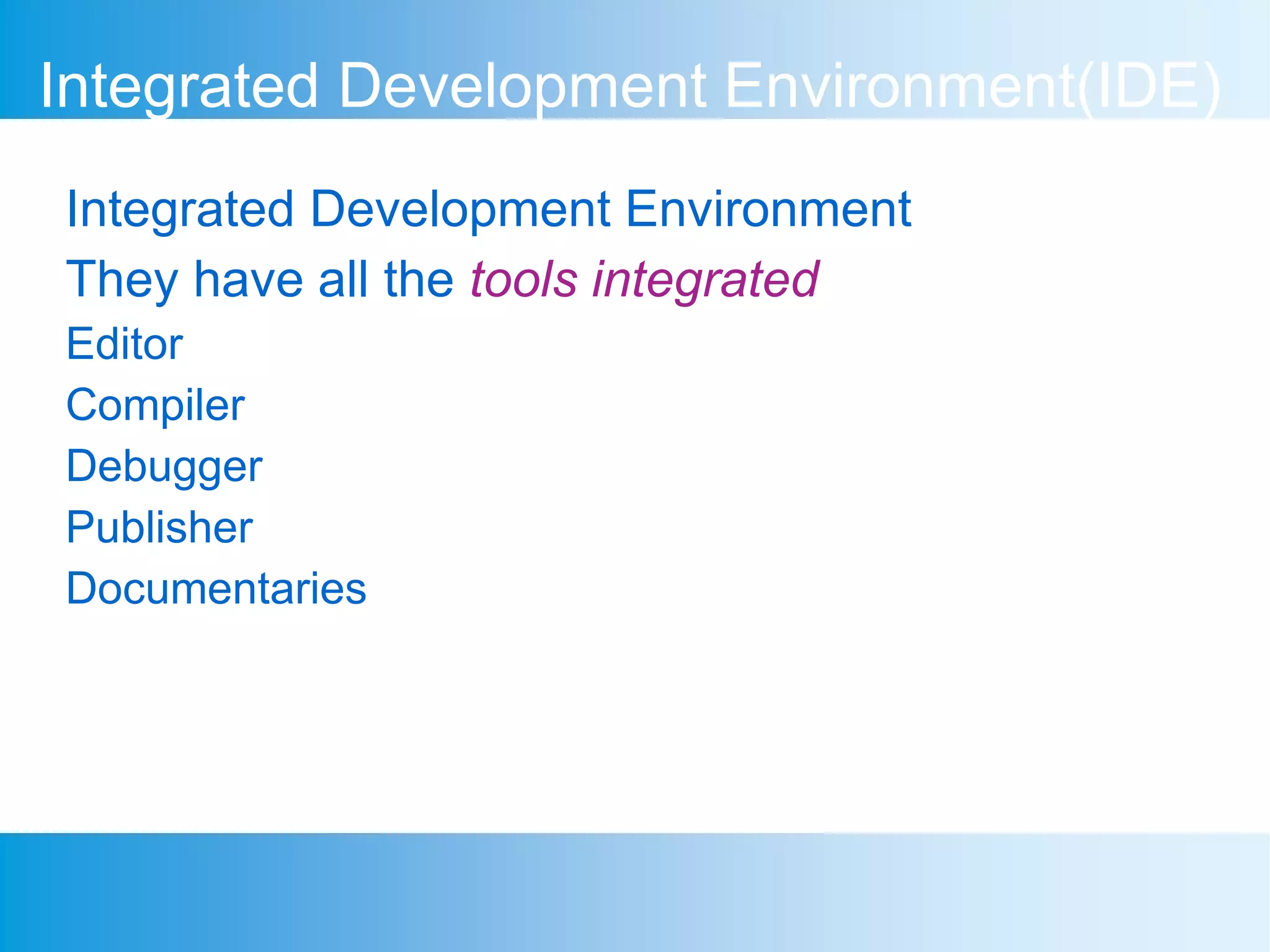 Integrated Development Environment(IDE)

Integrated Development Environment

They have all the tools integrated

Editor

Compiler

Debugger

Publisher

Documentaries